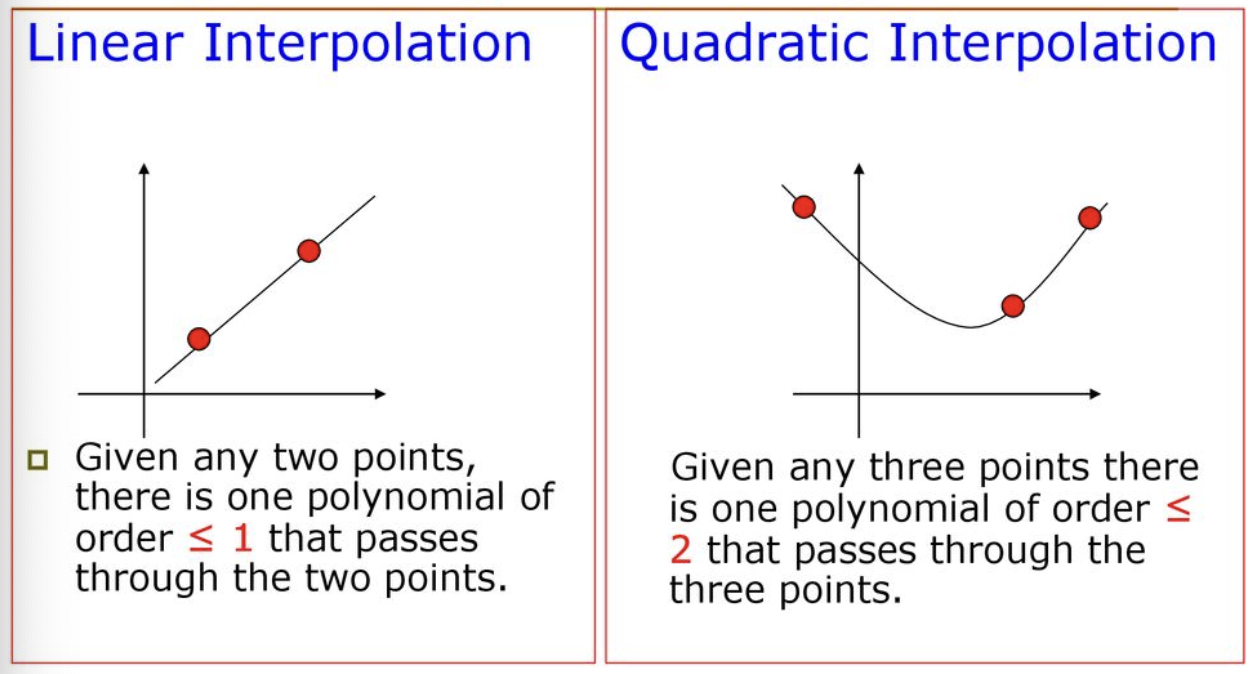 Linear Interpolation

Given any two points, there is one polynomial of order $\leq 1$ that passes through the two points.

Quadratic Interpolation

Given any three points there is one polynomial of order $\leq 2$ that passes through the three points.